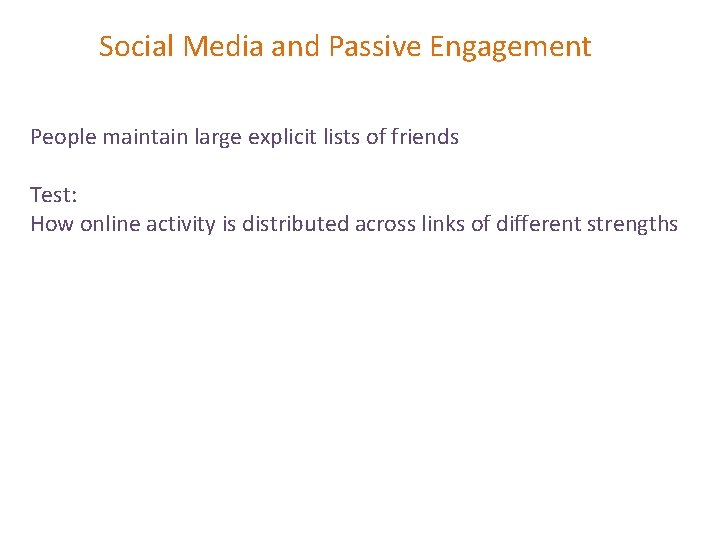 Social Media and Passive Engagement

People maintain large explicit lists of friends

Test:
How online activity is distributed across links of different strengths